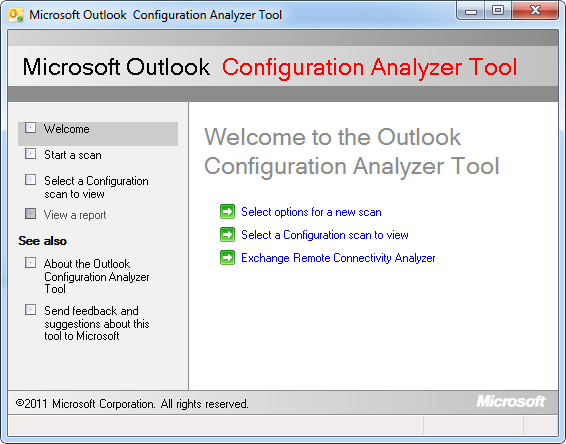 Microsoft Outlook Configuration Analyzer Tool

Microsoft Outlook Configuration Analyzer Tool

Welcome

Start a scan

Select a Configuration scan to view

View a report

See also

About the Outlook Configuration Analyzer Tool

Send feedback and suggestions about this tool to Microsoft

Welcome to the Outlook Configuration Analyzer Tool

Select options for a new scan

Select a Configuration scan to view

Exchange Remote Connectivity Analyzer

©2011 Microsoft Corporation. All rights reserved.

Microsoft